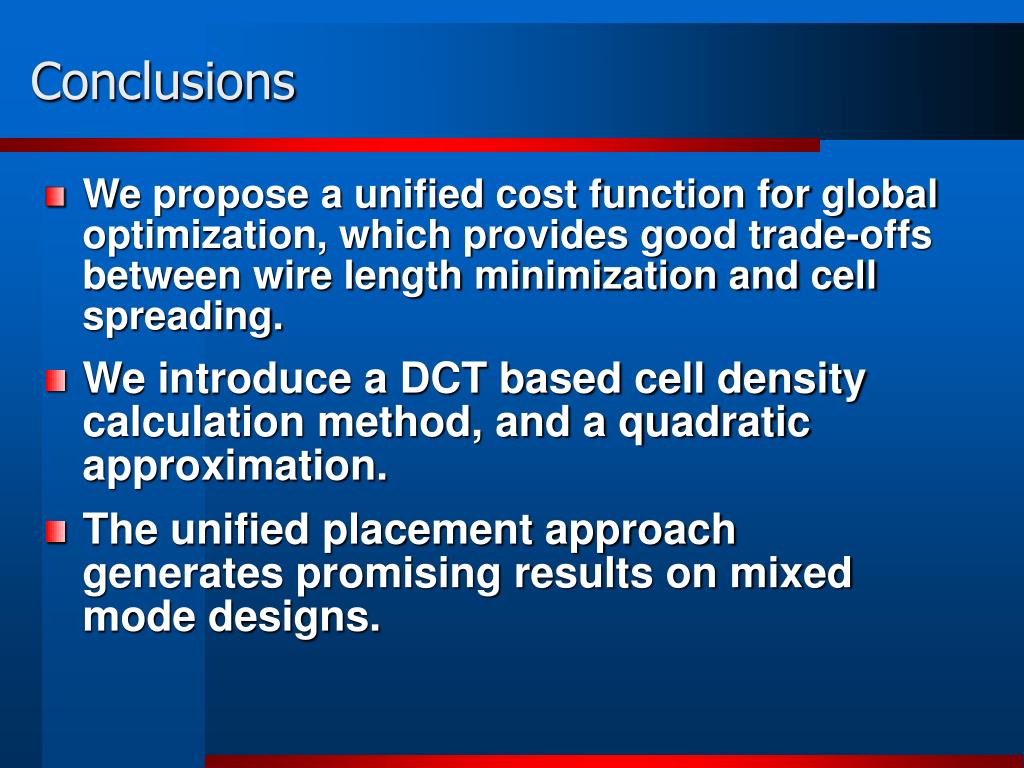 Conclusions

We propose a unified cost function for global optimization, which provides good trade-offs between wire length minimization and cell spreading.

We introduce a DCT based cell density calculation method, and a quadratic approximation.

The unified placement approach generates promising results on mixed mode designs.